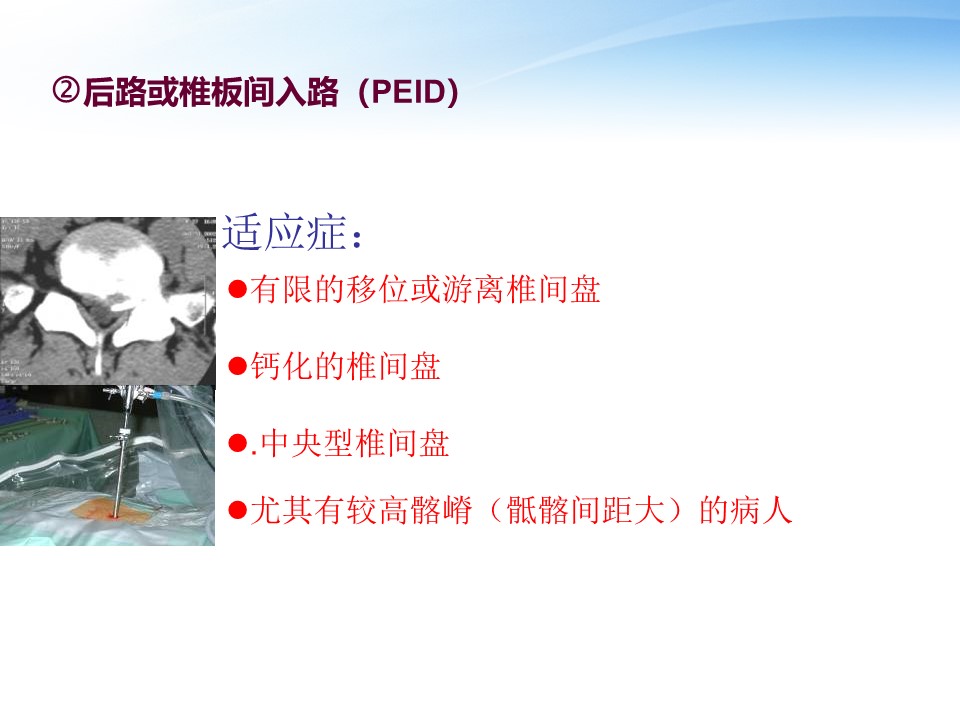 ②后路或椎板间入路（PEID）

适应症：

●有限的移位或游离椎间盘

●钙化的椎间盘

●.中央型椎间盘

●尤其有较高髂嵴（骶髂间距大）的病人